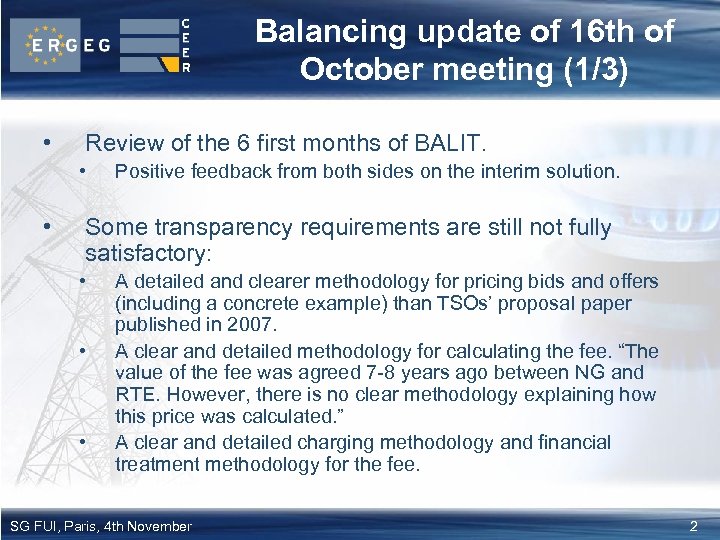 ERGEG

CEER

Balancing update of 16th of October meeting (1/3)

• Review of the 6 first months of BALIT.
  • Positive feedback from both sides on the interim solution.

• Some transparency requirements are still not fully satisfactory:
  • A detailed and clearer methodology for pricing bids and offers (including a concrete example) than TSOs' proposal paper published in 2007.
  • A clear and detailed methodology for calculating the fee. "The value of the fee was agreed 7-8 years ago between NG and RTE. However, there is no clear methodology explaining how this price was calculated."
  • A clear and detailed charging methodology and financial treatment methodology for the fee.

SG FUI, Paris, 4th November

2